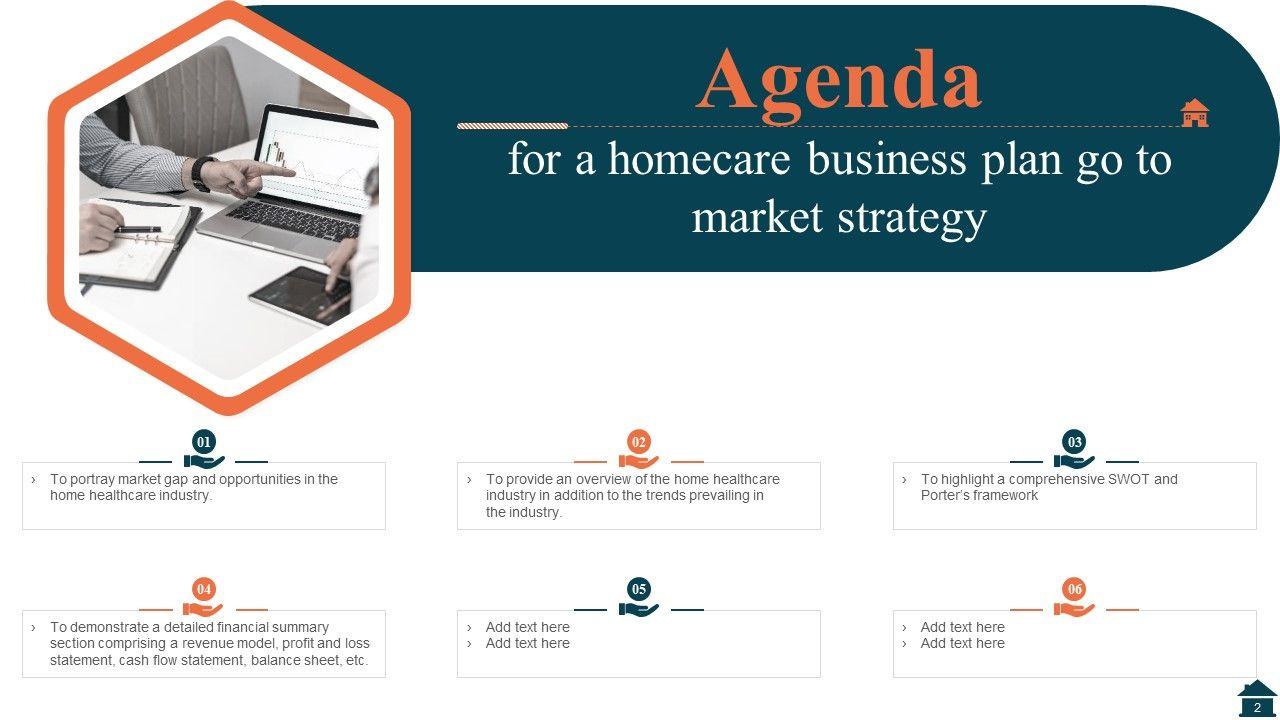 Agenda

for a homecare business plan go to market strategy

01

› To portray market gap and opportunities in the home healthcare industry.

02

› To provide an overview of the home healthcare industry in addition to the trends prevailing in the industry.

03

› To highlight a comprehensive SWOT and Porter's framework

04

› To demonstrate a detailed financial summary section comprising a revenue model, profit and loss statement, cash flow statement, balance sheet, etc.

05

› Add text here
› Add text here

06

› Add text here
› Add text here

2